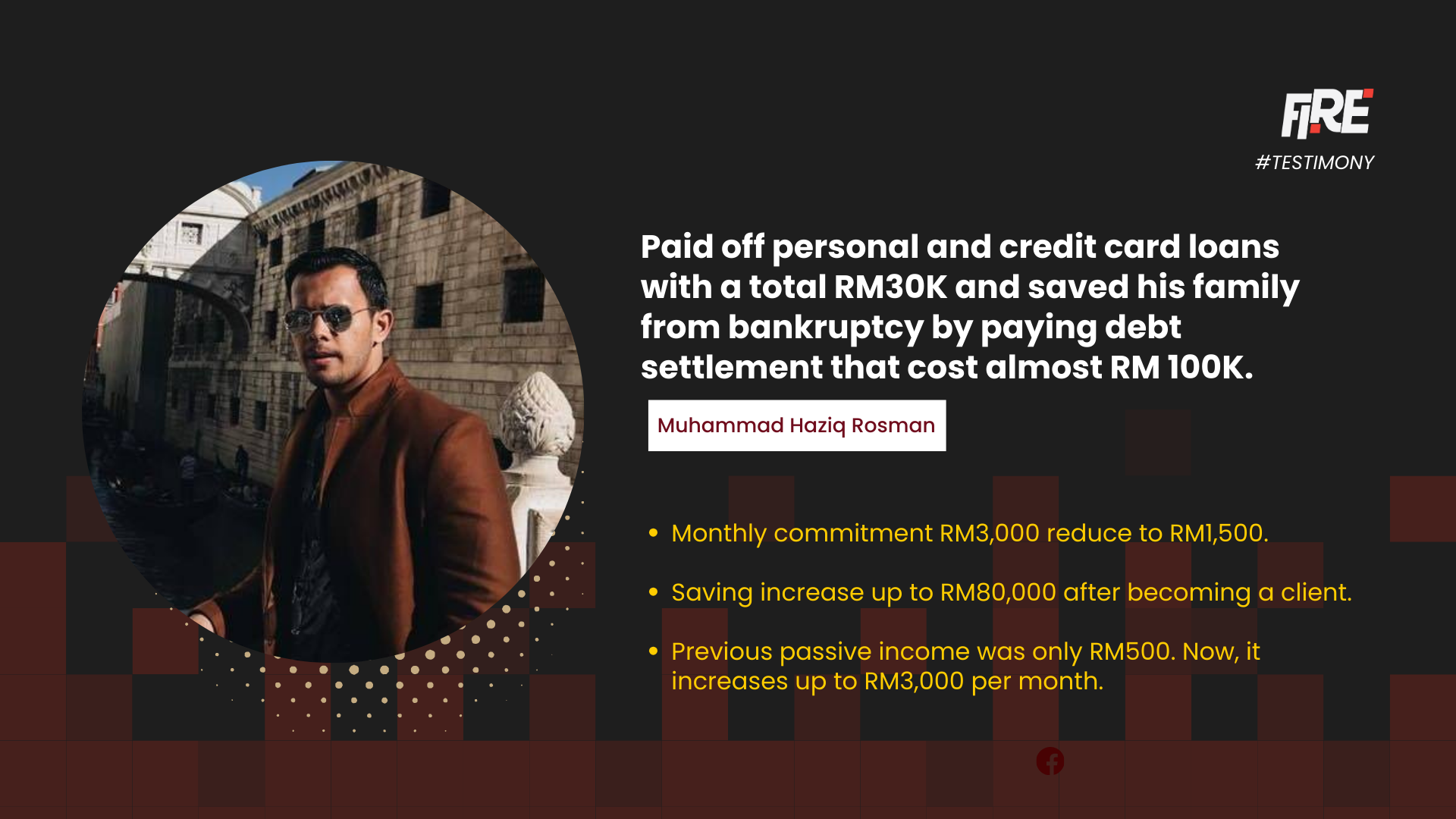 FIRE
#TESTIMONY

Paid off personal and credit card loans with a total RM30K and saved his family from bankruptcy by paying debt settlement that cost almost RM 100K.

Muhammad Haziq Rosman

• Monthly commitment RM3,000 reduce to RM1,500.
• Saving increase up to RM80,000 after becoming a client.
• Previous passive income was only RM500. Now, it increases up to RM3,000 per month.